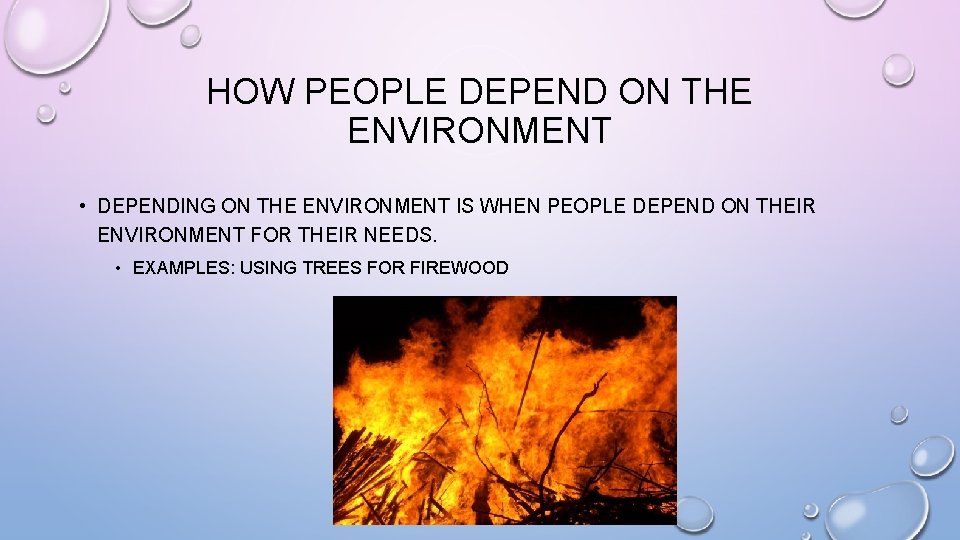 HOW PEOPLE DEPEND ON THE ENVIRONMENT

• DEPENDING ON THE ENVIRONMENT IS WHEN PEOPLE DEPEND ON THEIR ENVIRONMENT FOR THEIR NEEDS.

• EXAMPLES: USING TREES FOR FIREWOOD